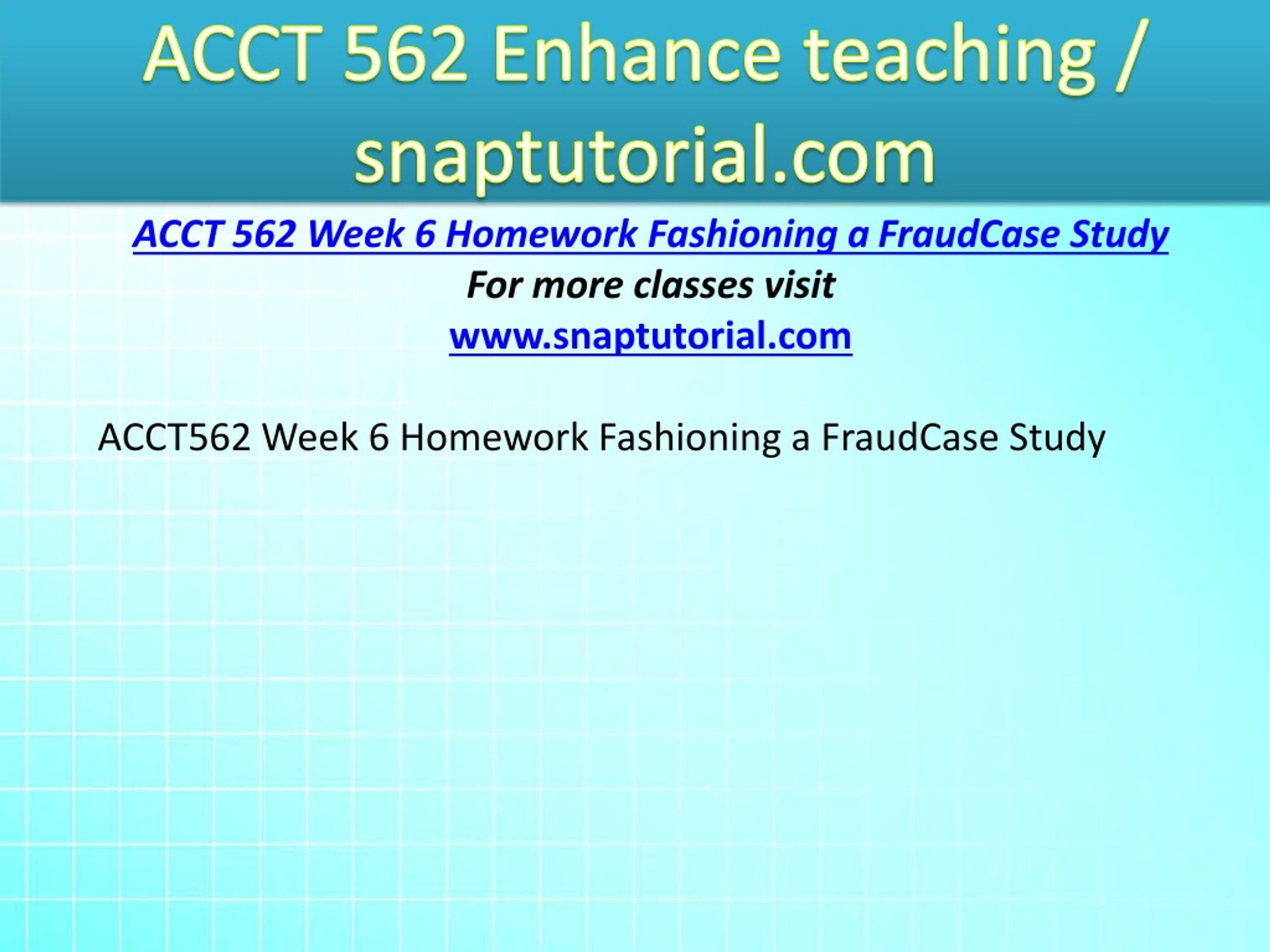 ACCT 562 Enhance teaching / snaptutorial.com

ACCT 562 Week 6 Homework Fashioning a FraudCase Study
For more classes visit
www.snaptutorial.com

ACCT562 Week 6 Homework Fashioning a FraudCase Study